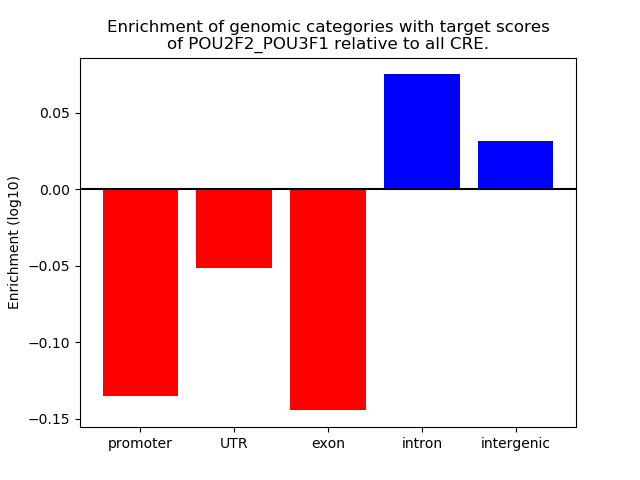 Enrichment of genomic categories with target scores of POU2F2_POU3F1 relative to all CRE.

Enrichment (log10)

0.05
0.00
−0.05
−0.10
−0.15

promoter
UTR
exon
intron
intergenic